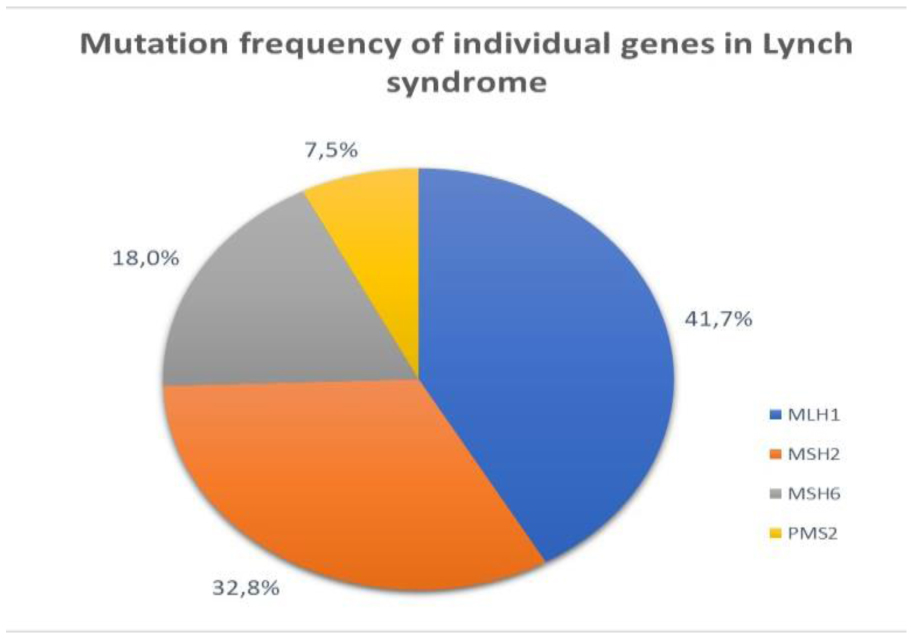 Mutation frequency of individual genes in Lynch syndrome

7,5%

18,0%

41,7%

32,8%

MLH1
MSH2
MSH6
PMS2